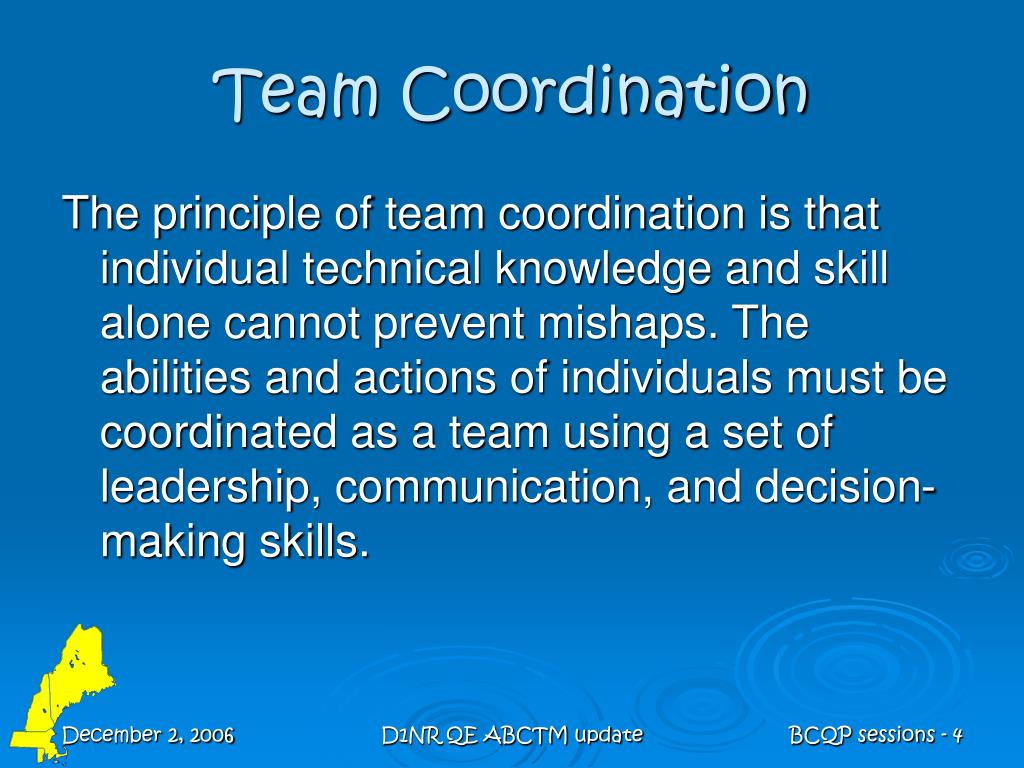 Team Coordination

The principle of team coordination is that individual technical knowledge and skill alone cannot prevent mishaps. The abilities and actions of individuals must be coordinated as a team using a set of leadership, communication, and decision-making skills.

December 2, 2006

D1NR QE ABCTM update

BCQP sessions - 4